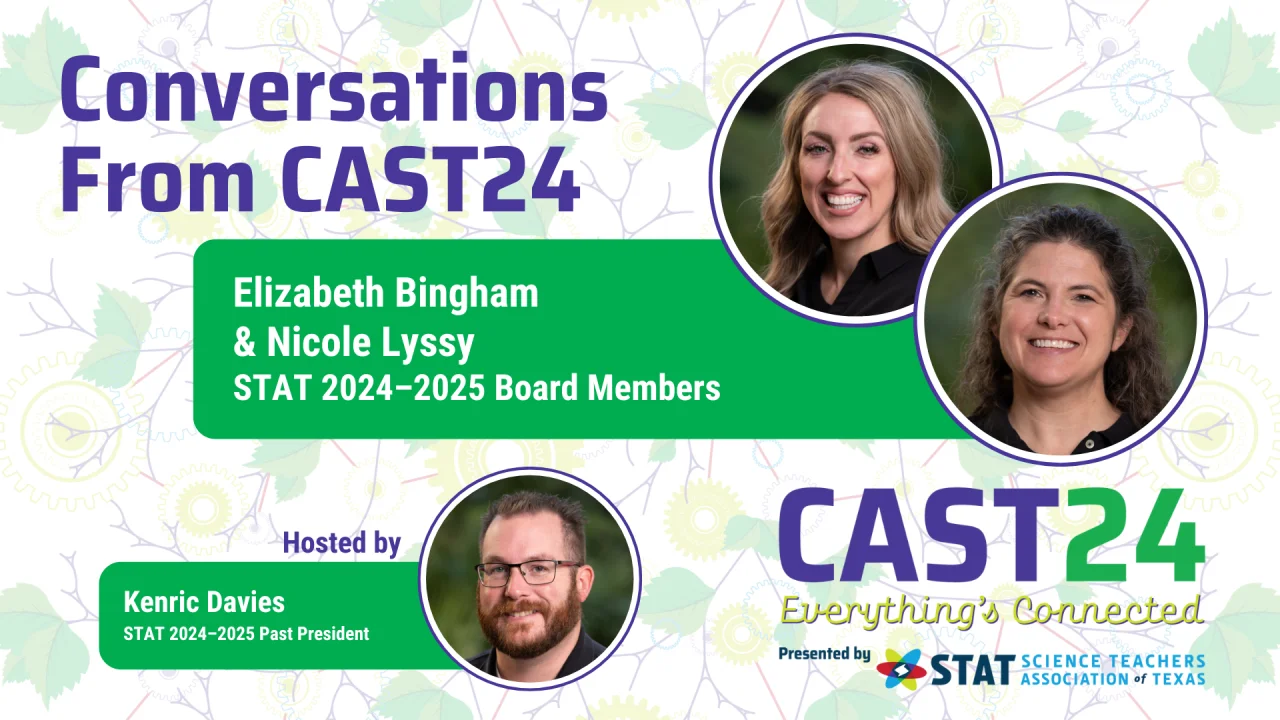 Conversations From CAST24

Elizabeth Bingham & Nicole Lyssy
STAT 2024–2025 Board Members

Hosted by

Kenric Davies
STAT 2024–2025 Past President

CAST24
Everything's Connected
Presented by STAT SCIENCE TEACHERS ASSOCIATION of TEXAS